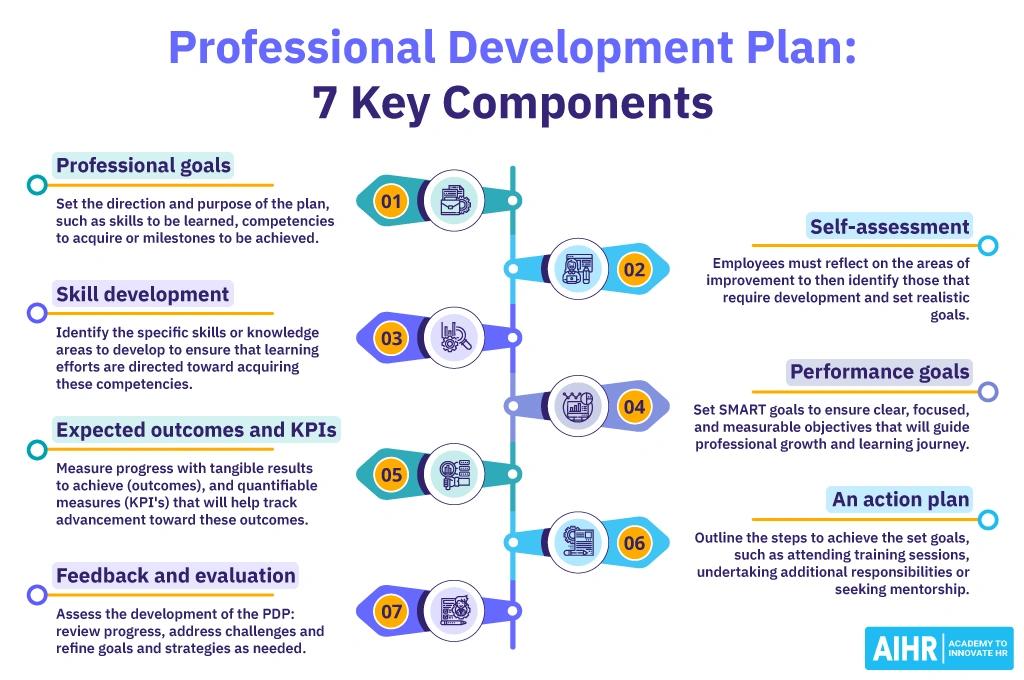 Professional Development Plan:
7 Key Components

Professional goals

Set the direction and purpose of the plan, such as skills to be learned, competencies to acquire or milestones to be achieved.

01

Self-assessment

Employees must reflect on the areas of improvement to then identify those that require development and set realistic goals.

02

Skill development

Identify the specific skills or knowledge areas to develop to ensure that learning efforts are directed toward acquiring these competencies.

03

Performance goals

Set SMART goals to ensure clear, focused, and measurable objectives that will guide professional growth and learning journey.

04

Expected outcomes and KPIs

Measure progress with tangible results to achieve (outcomes), and quantifiable measures (KPI's) that will help track advancement toward these outcomes.

05

An action plan

Outline the steps to achieve the set goals, such as attending training sessions, undertaking additional responsibilities or seeking mentorship.

06

Feedback and evaluation

Assess the development of the PDP: review progress, address challenges and refine goals and strategies as needed.

07

AIHR ACADEMY TO INNOVATE HR